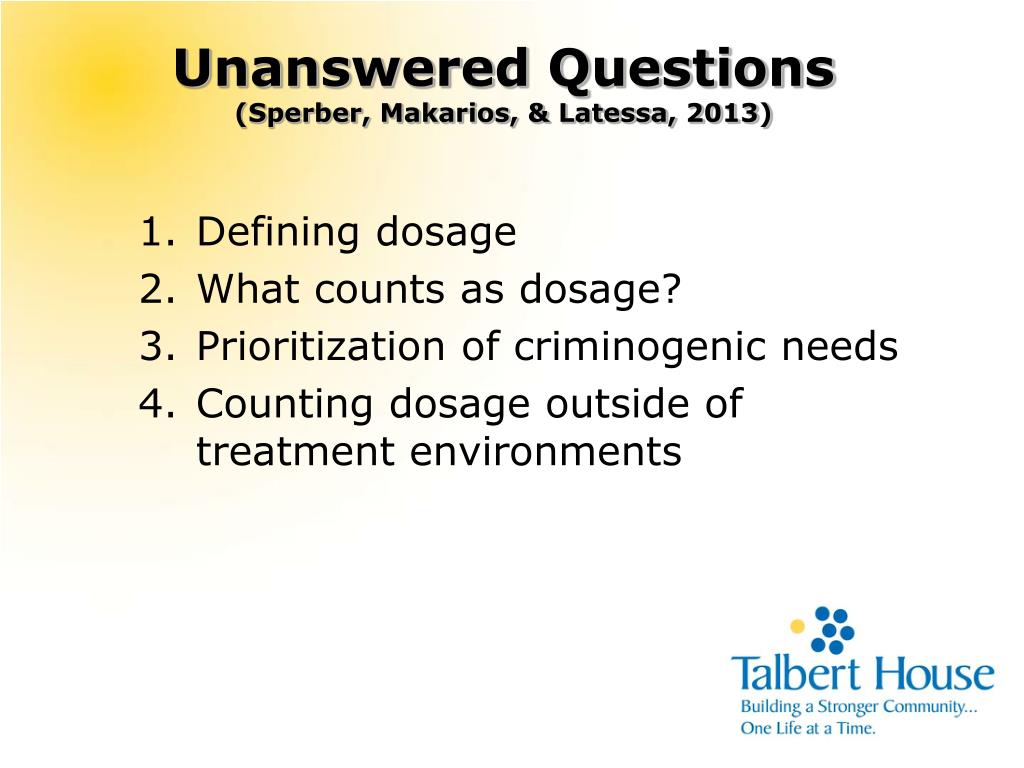 Unanswered Questions
(Sperber, Makarios, & Latessa, 2013)

1. Defining dosage
2. What counts as dosage?
3. Prioritization of criminogenic needs
4. Counting dosage outside of treatment environments

Talbert House
Building a Stronger Community...
One Life at a Time.